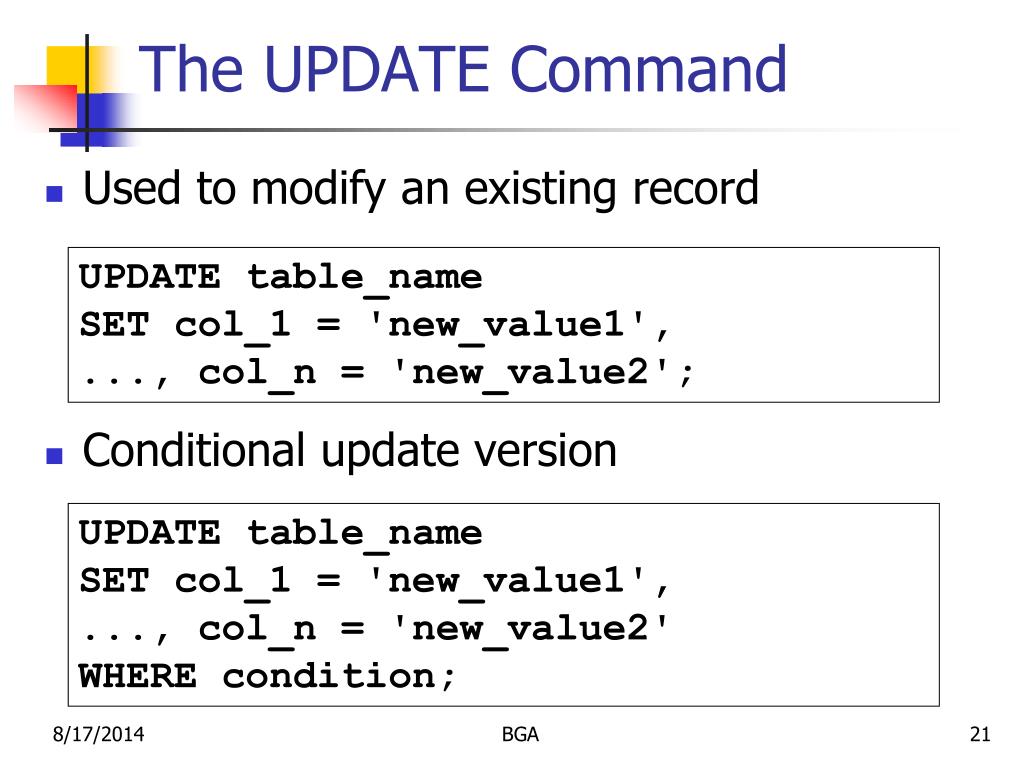 The UPDATE Command

Used to modify an existing record

UPDATE table_name
SET col_1 = 'new_value1',
..., col_n = 'new_value2';

Conditional update version

UPDATE table_name
SET col_1 = 'new_value1',
..., col_n = 'new_value2'
WHERE condition;

8/17/2014 BGA 21